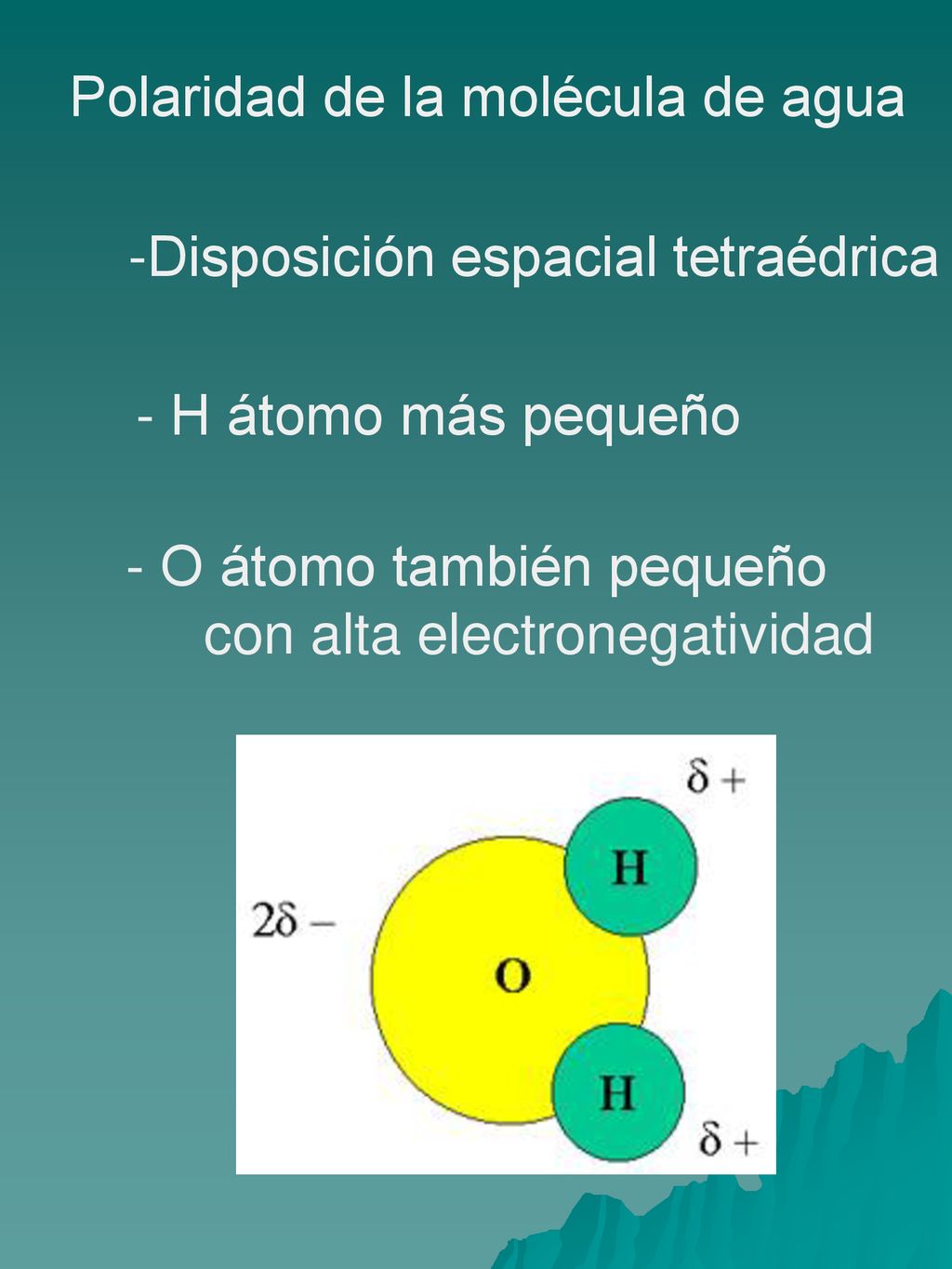 Polaridad de la molécula de agua

-Disposición espacial tetraédrica

- H átomo más pequeño

- O átomo también pequeño con alta electronegatividad

$\delta +$

H

$2\delta -$

O

H

$\delta +$